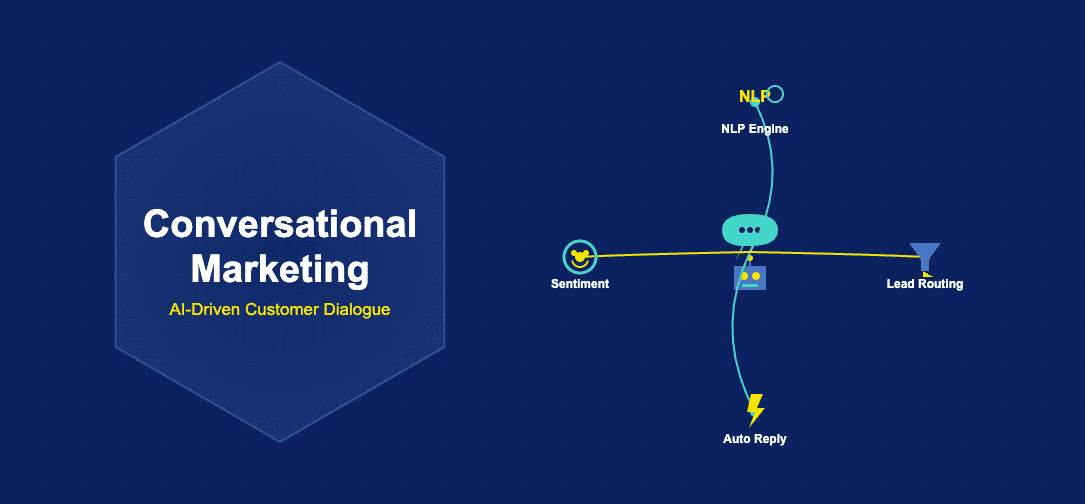 Conversational Marketing

AI-Driven Customer Dialogue

NLP

NLP Engine

Sentiment

Lead Routing

Auto Reply